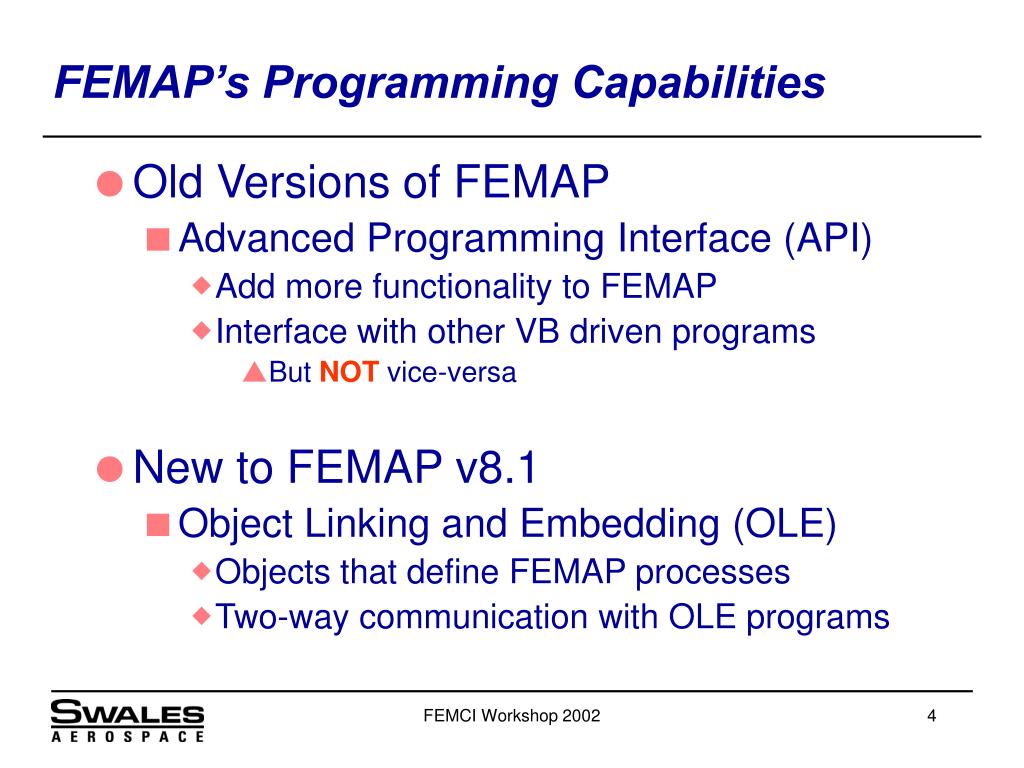 FEMAP's Programming Capabilities

Old Versions of FEMAP

Advanced Programming Interface (API)

Add more functionality to FEMAP

Interface with other VB driven programs

But NOT vice-versa

New to FEMAP v8.1

Object Linking and Embedding (OLE)

Objects that define FEMAP processes

Two-way communication with OLE programs

SWALES AEROSPACE

FEMCI Workshop 2002

4